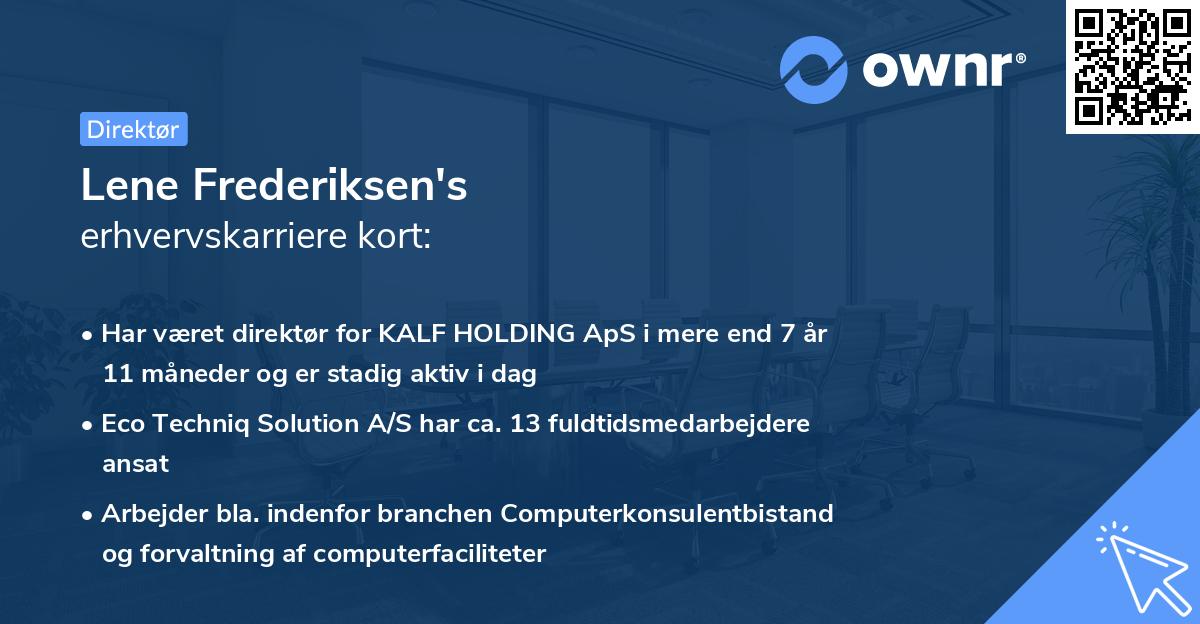 ownr®

Direktør

Lene Frederiksen's
erhvervskarriere kort:

• Har været direktør for KALF HOLDING ApS i mere end 7 år 11 måneder og er stadig aktiv i dag

• Eco Techniq Solution A/S har ca. 13 fuldtidsmedarbejdere ansat

• Arbejder bla. indenfor branchen Computerkonsulentbistand og forvaltning af computerfaciliteter